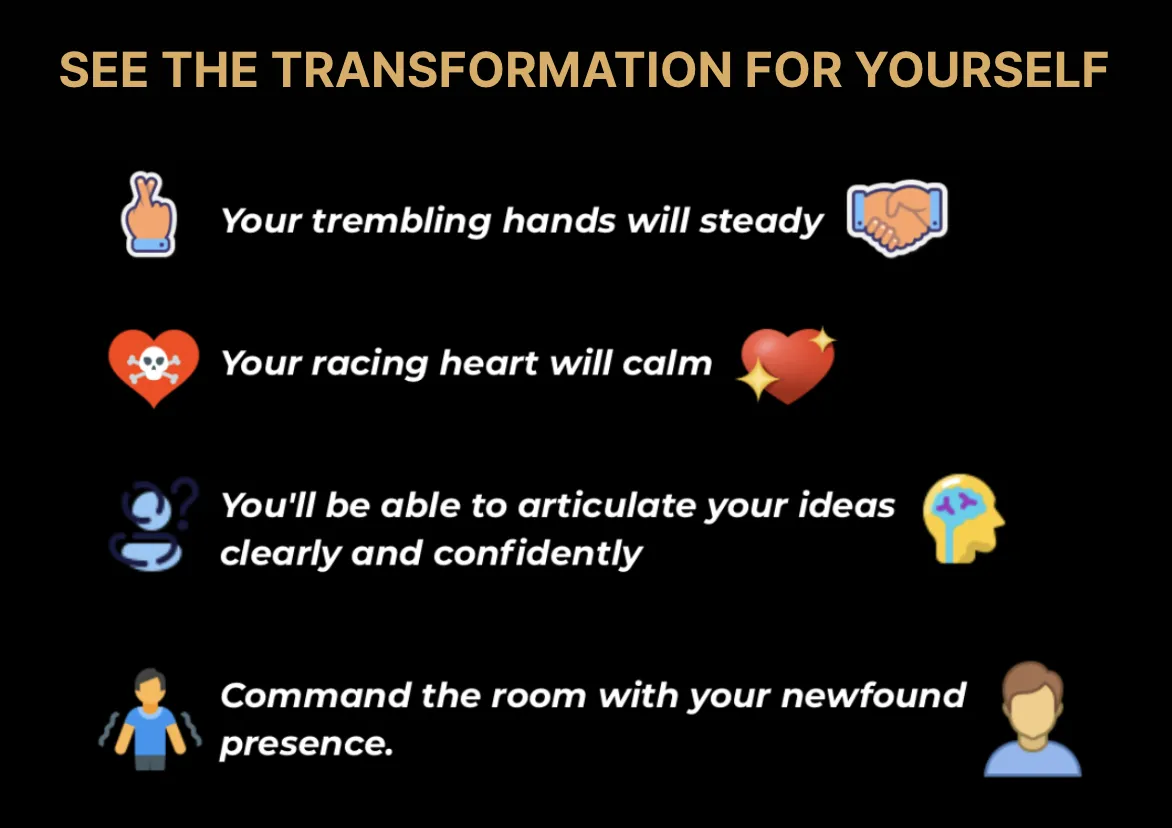 SEE THE TRANSFORMATION FOR YOURSELF

Your trembling hands will steady

Your racing heart will calm

You'll be able to articulate your ideas clearly and confidently

Command the room with your newfound presence.